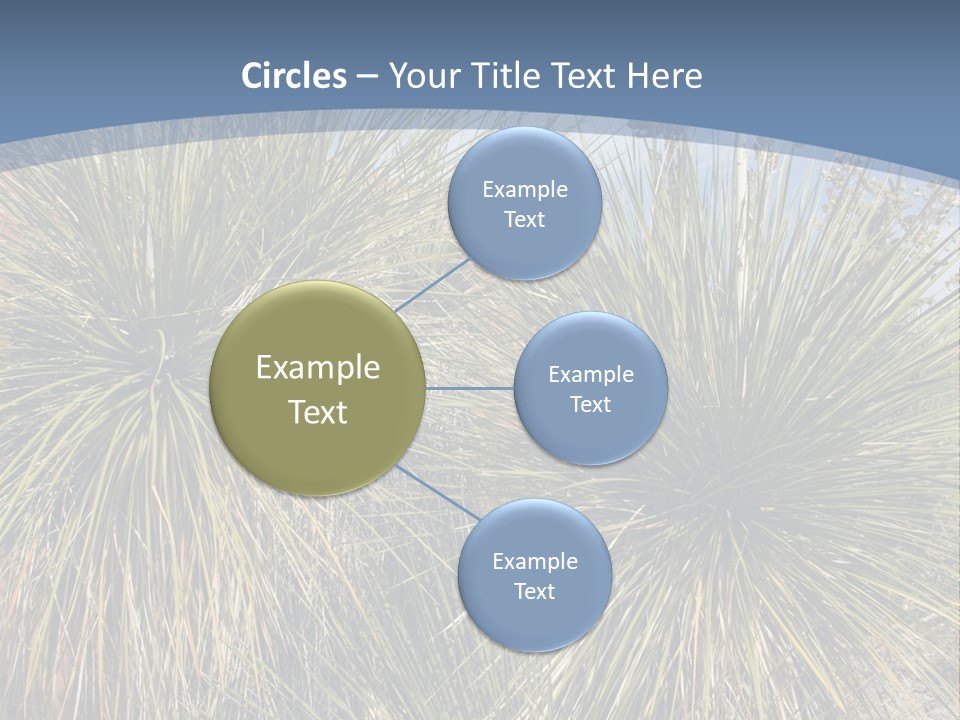 Circles – Your Title Text Here

Example Text

Example Text

Example Text

Example Text